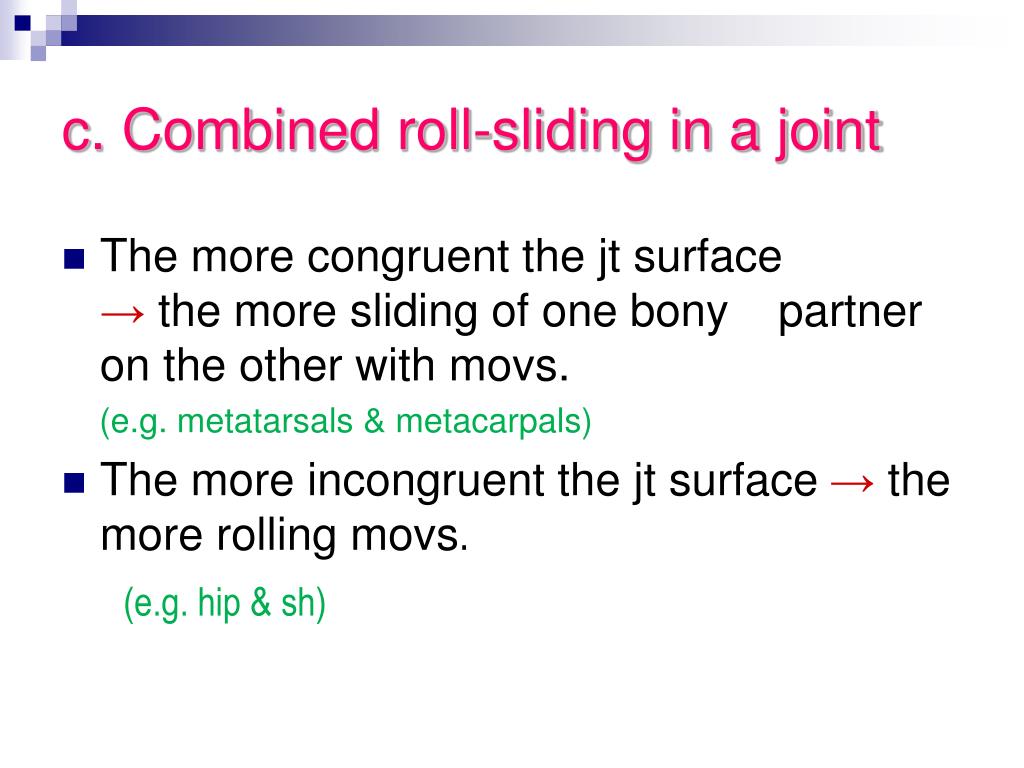 c. Combined roll-sliding in a joint

The more congruent the jt surface → the more sliding of one bony partner on the other with movs.

(e.g. metatarsals & metacarpals)

The more incongruent the jt surface → the more rolling movs.

(e.g. hip & sh)